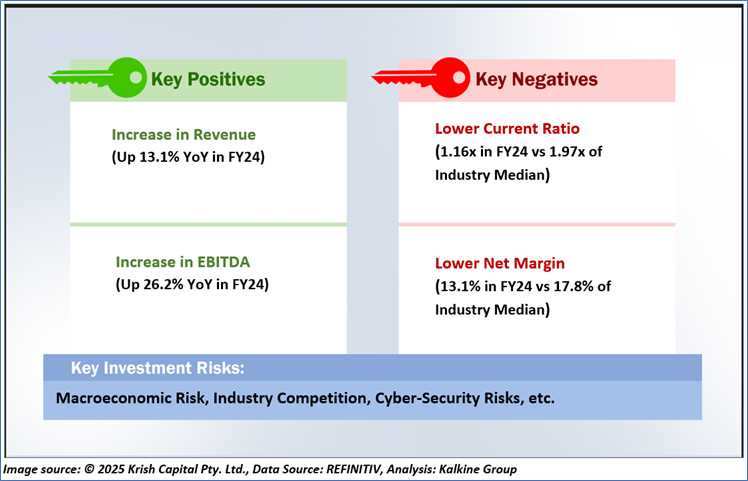 Key Positives

Increase in Revenue
(Up 13.1% YoY in FY24)

Increase in EBITDA
(Up 26.2% YoY in FY24)

Key Negatives

Lower Current Ratio
(1.16x in FY24 vs 1.97x of Industry Median)

Lower Net Margin
(13.1% in FY24 vs 17.8% of Industry Median)

Key Investment Risks:

Macroeconomic Risk, Industry Competition, Cyber-Security Risks, etc.

Image source: © 2025 Krish Capital Pty. Ltd., Data Source: REFINITIV, Analysis: Kalkine Group